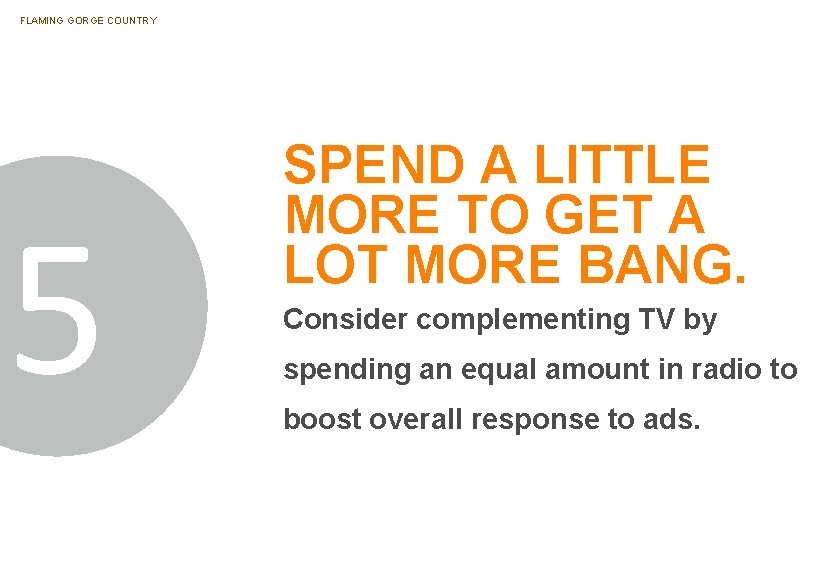 FLAMING GORGE COUNTRY

5

SPEND A LITTLE MORE TO GET A LOT MORE BANG.

Consider complementing TV by spending an equal amount in radio to boost overall response to ads.